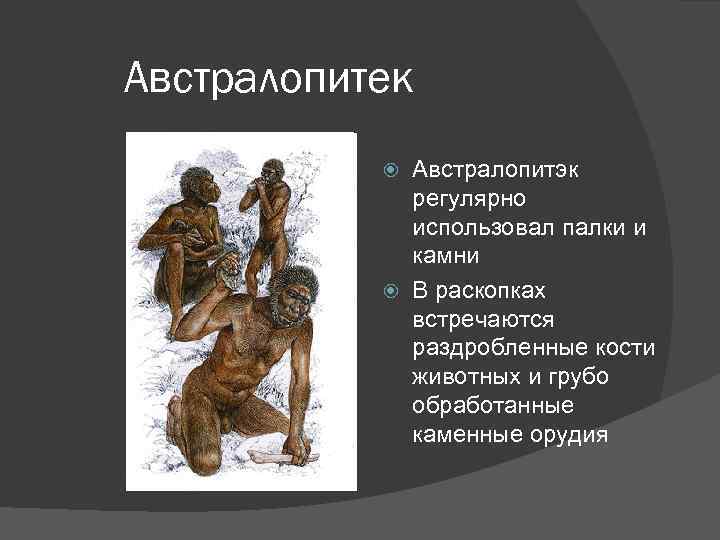 Австралопитек

Австралопитэк регулярно использовал палки и камни

В раскопках встречаются раздробленные кости животных и грубо обработанные каменные орудия